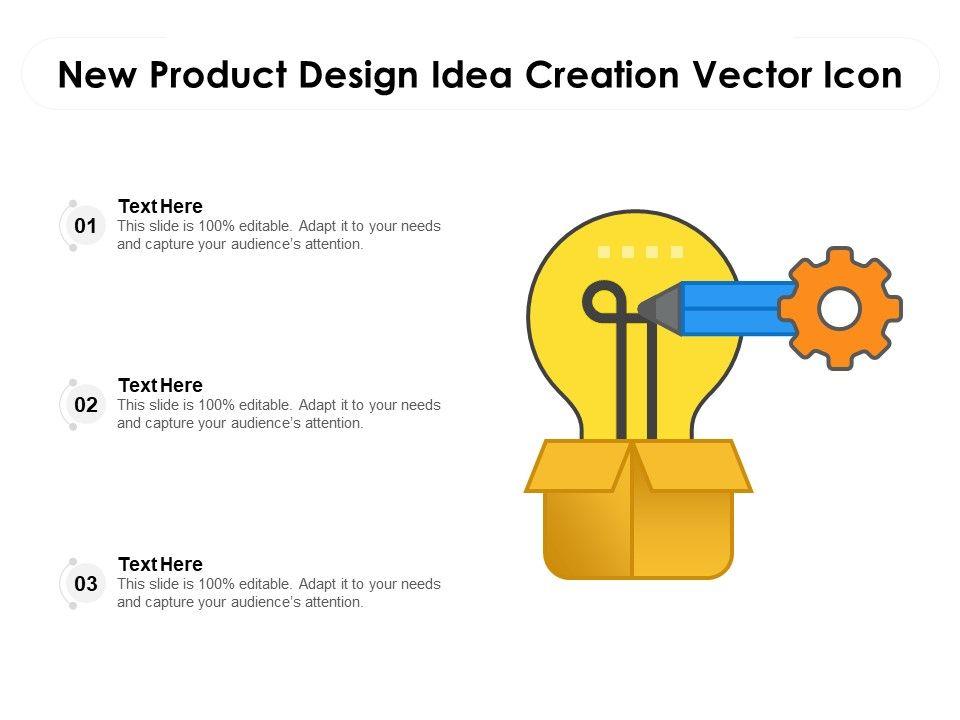 New Product Design Idea Creation Vector Icon

01
Text Here
This slide is 100% editable. Adapt it to your needs and capture your audience's attention.

02
Text Here
This slide is 100% editable. Adapt it to your needs and capture your audience's attention.

03
Text Here
This slide is 100% editable. Adapt it to your needs and capture your audience's attention.